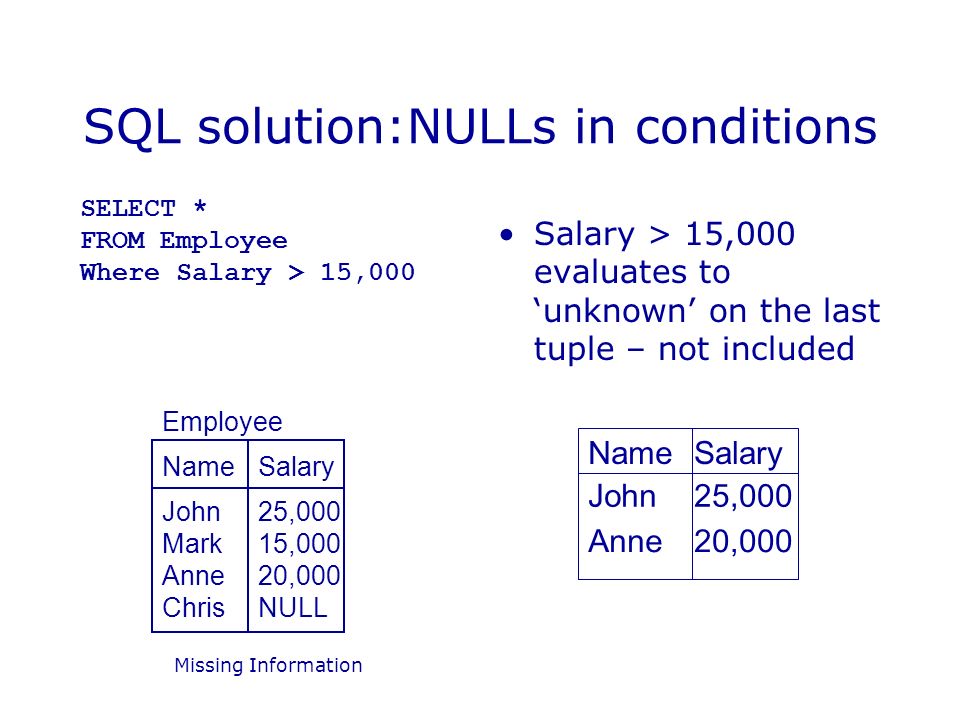 SQL solution:NULLs in conditions

SELECT *
FROM Employee
Where Salary > 15,000

• Salary > 15,000 evaluates to ‘unknown’ on the last tuple – not included

Employee

| Name | Salary |
|---|---|
| John | 25,000 |
| Mark | 15,000 |
| Anne | 20,000 |
| Chris | NULL |

| Name | Salary |
|---|---|
| John | 25,000 |
| Anne | 20,000 |

Missing Information